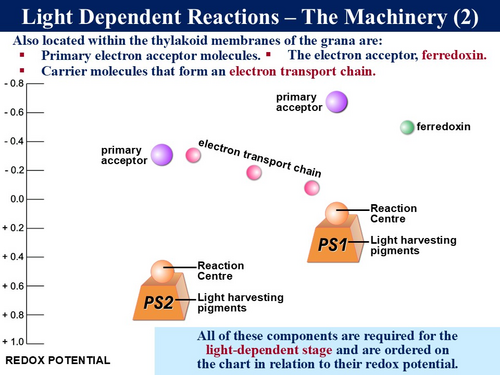 Light Dependent Reactions – The Machinery (2)

Also located within the thylakoid membranes of the grana are:
▪ Primary electron acceptor molecules. ▪ The electron acceptor, ferredoxin.
▪ Carrier molecules that form an electron transport chain.

- 0.8
- 0.6
- 0.4
- 0.2
0.0
+ 0.2
+ 0.4
+ 0.6
+ 0.8
+ 1.0

REDOX POTENTIAL

primary acceptor

ferredoxin

primary acceptor

electron transport chain

Reaction Centre

PS1

Light harvesting pigments

Reaction Centre

PS2

Light harvesting pigments

All of these components are required for the light-dependent stage and are ordered on the chart in relation to their redox potential.